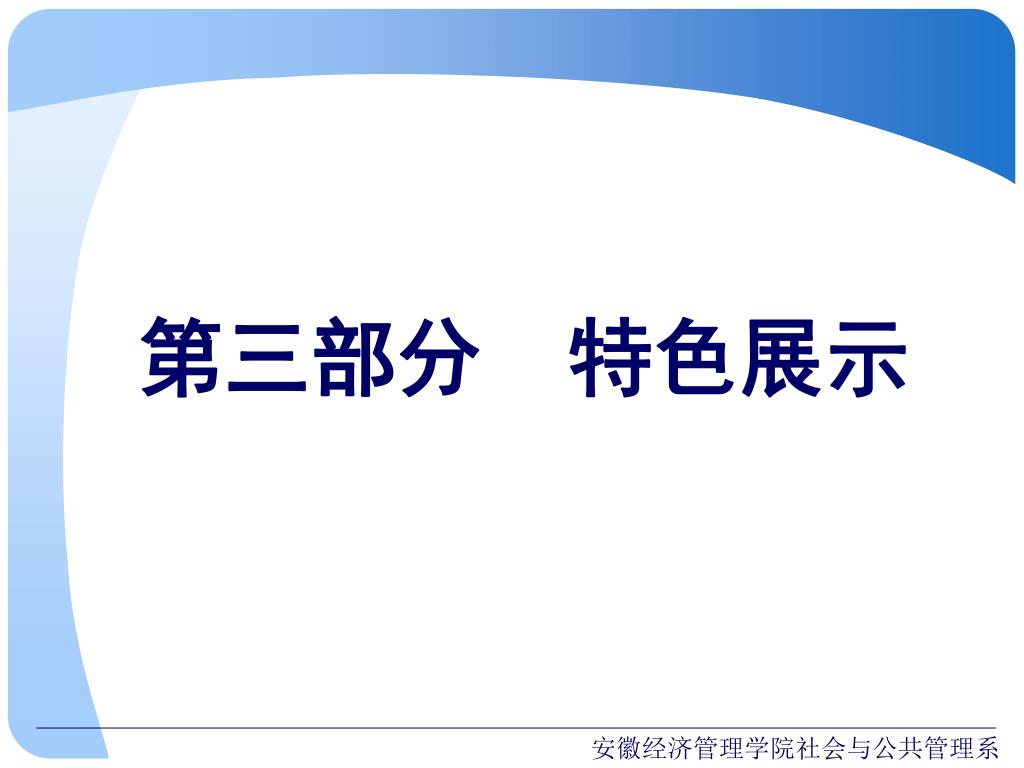 第三部分　特色展示

安徽经济管理学院社会与公共管理系